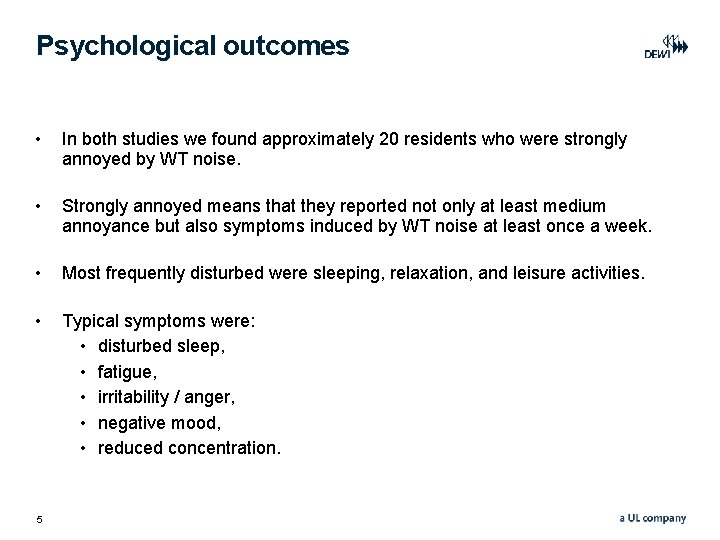 Psychological outcomes

DEWI

• In both studies we found approximately 20 residents who were strongly annoyed by WT noise.

• Strongly annoyed means that they reported not only at least medium annoyance but also symptoms induced by WT noise at least once a week.

• Most frequently disturbed were sleeping, relaxation, and leisure activities.

• Typical symptoms were:
  • disturbed sleep,
  • fatigue,
  • irritability / anger,
  • negative mood,
  • reduced concentration.

5

a UL company